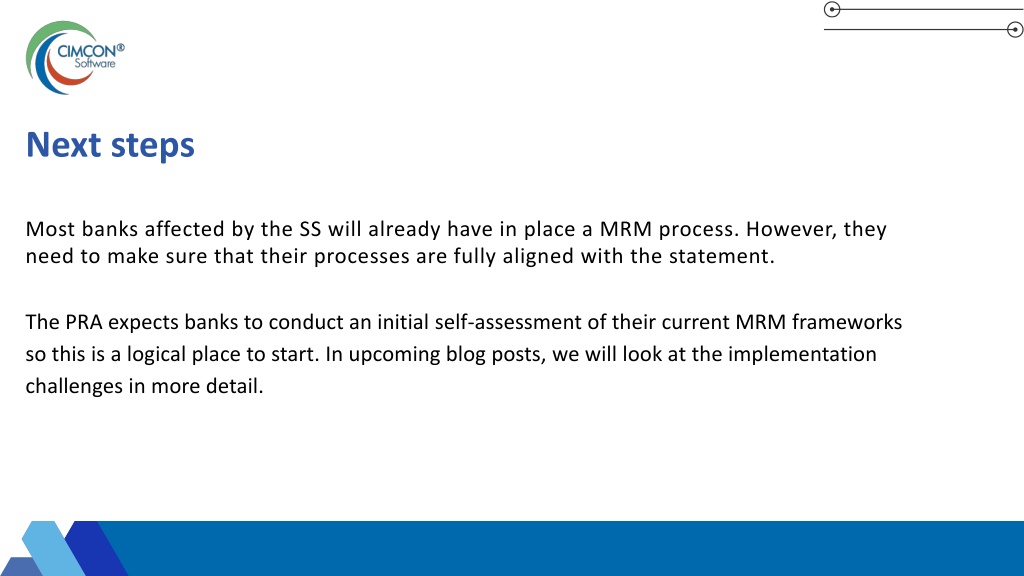 CIMCON®
Software

Next steps

Most banks affected by the SS will already have in place a MRM process. However, they need to make sure that their processes are fully aligned with the statement.

The PRA expects banks to conduct an initial self-assessment of their current MRM frameworks so this is a logical place to start. In upcoming blog posts, we will look at the implementation challenges in more detail.